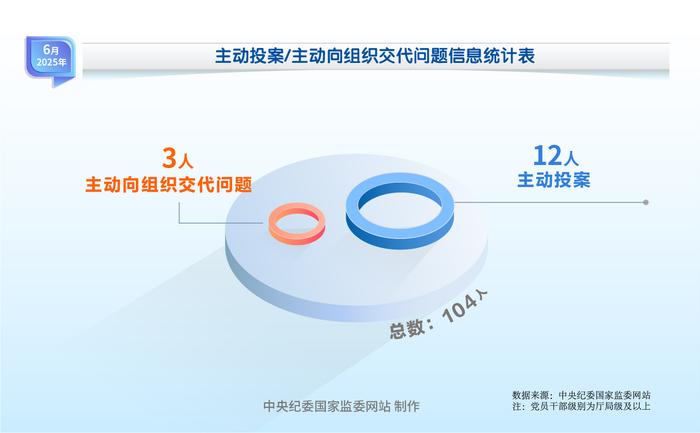 6月
2025年

主动投案/主动向组织交代问题信息统计表

3人
主动向组织交代问题

12人
主动投案

总数：104人

中央纪委国家监委网站 制作

数据来源：中央纪委国家监委网站
注：党员干部级别为厅局级及以上